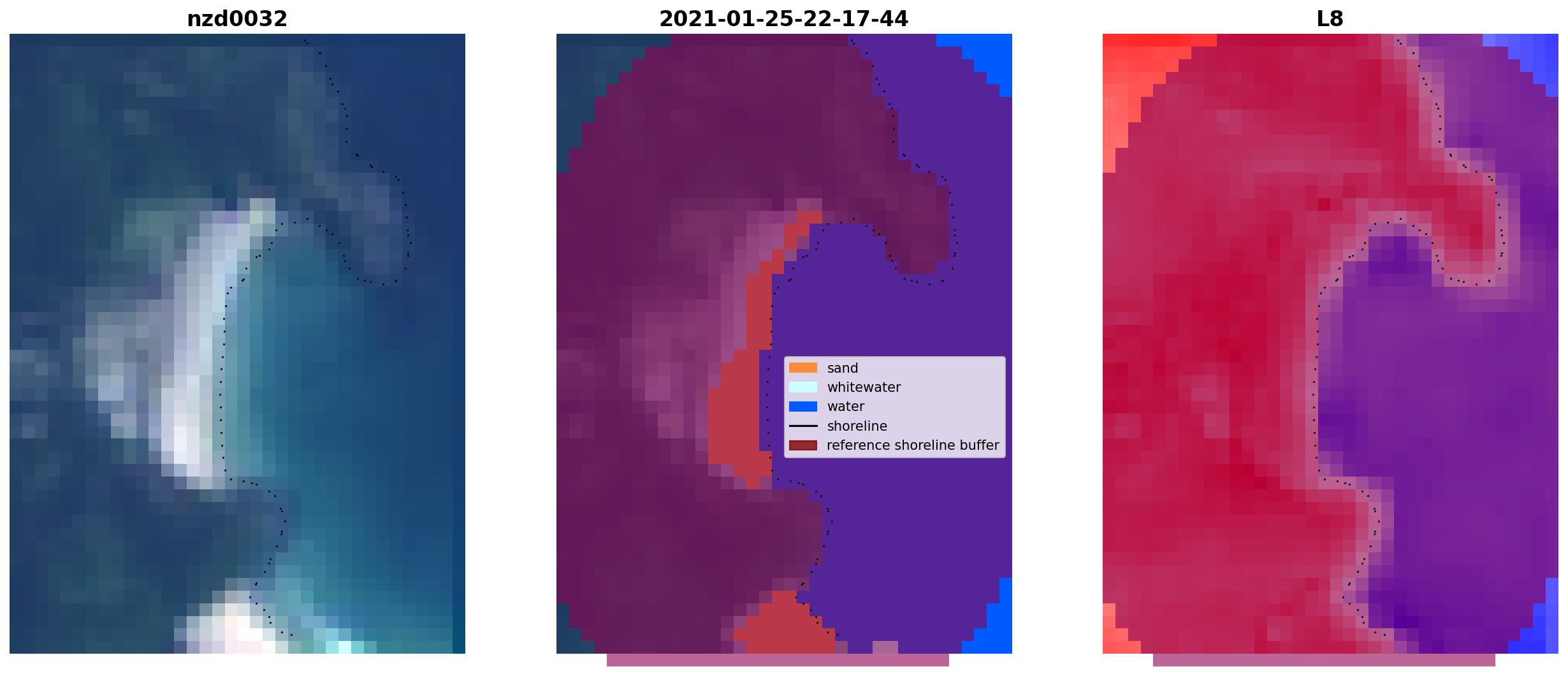 nzd0032

2021-01-25-22-17-44

sand
whitewater
water
shoreline
reference shoreline buffer

L8